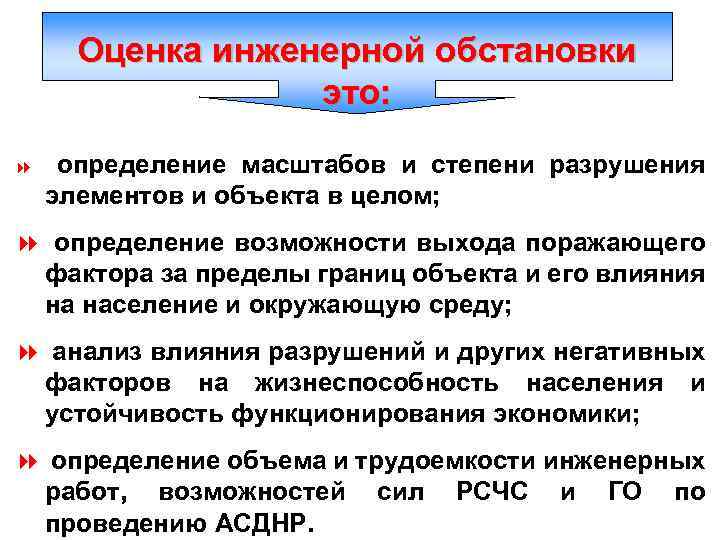 Оценка инженерной обстановки это:

определение масштабов и степени разрушения элементов и объекта в целом;

определение возможности выхода поражающего фактора за пределы границ объекта и его влияния на население и окружающую среду;

анализ влияния разрушений и других негативных факторов на жизнеспособность населения и устойчивость функционирования экономики;

определение объема и трудоемкости инженерных работ, возможностей сил РСЧС и ГО по проведению АСДНР.